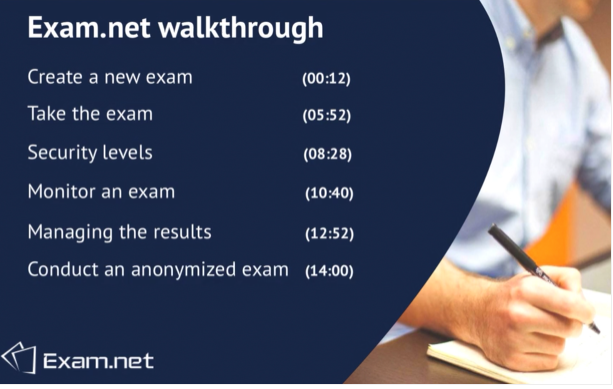 Exam.net walkthrough

Create a new exam (00:12)

Take the exam (05:52)

Security levels (08:28)

Monitor an exam (10:40)

Managing the results (12:52)

Conduct an anonymized exam (14:00)

Exam.net